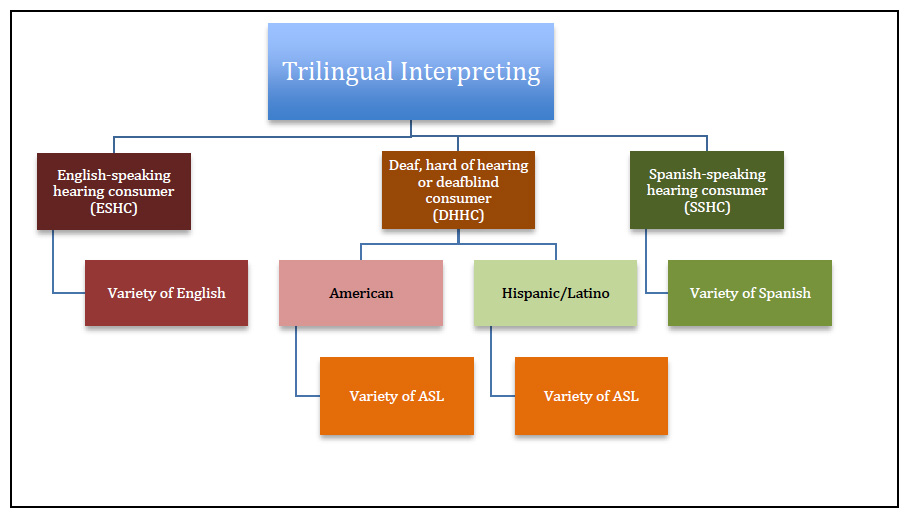 Trilingual Interpreting

English-speaking hearing consumer (ESHC)

Variety of English

Deaf, hard of hearing or deafblind consumer (DHHC)

American

Variety of ASL

Hispanic/Latino

Variety of ASL

Spanish-speaking hearing consumer (SSHC)

Variety of Spanish